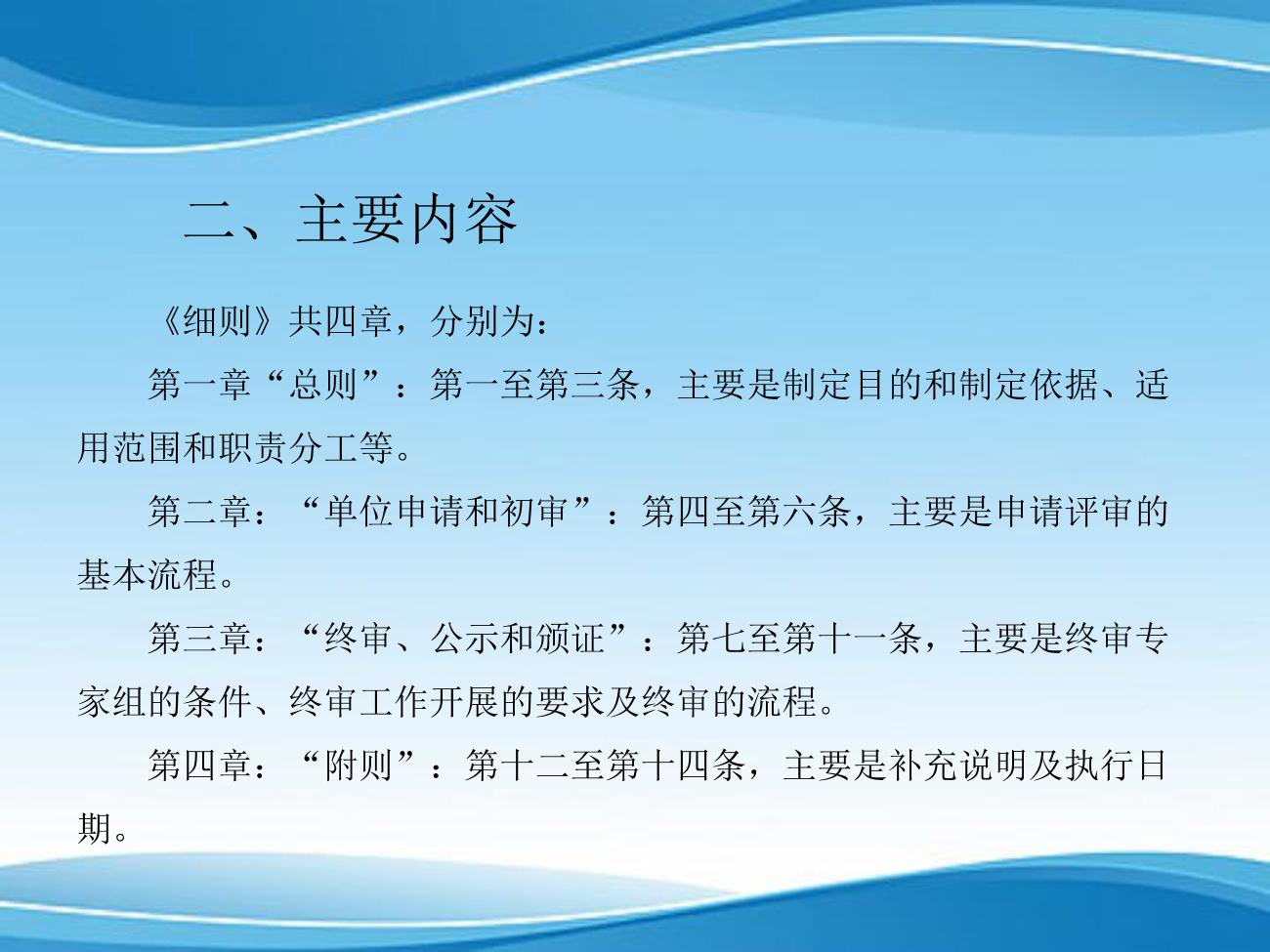 二、主要内容

《细则》共四章，分别为：

第一章“总则”：第一至第三条，主要是制定目的和制定依据、适用范围和职责分工等。

第二章：“单位申请和初审”：第四至第六条，主要是申请评审的基本流程。

第三章：“终审、公示和颁证”：第七至第十一条，主要是终审专家组的条件、终审工作开展的要求及终审的流程。

第四章：“附则”：第十二至第十四条，主要是补充说明及执行日期。